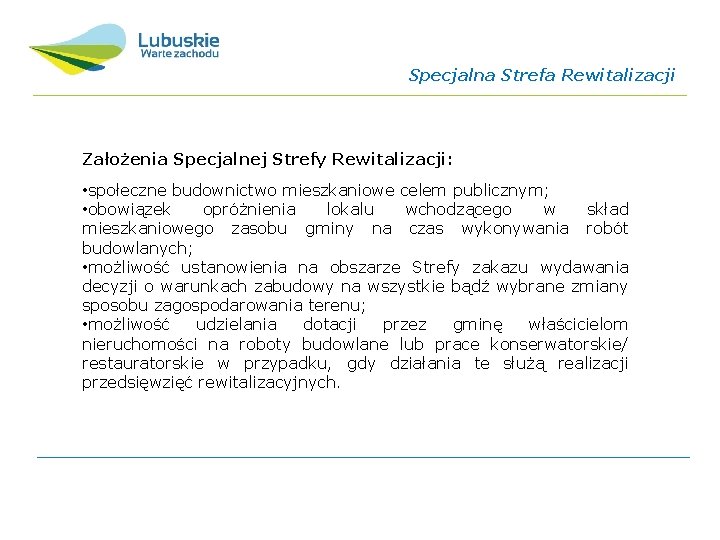 Lubuskie
Warte zachodu

Specjalna Strefa Rewitalizacji

Założenia Specjalnej Strefy Rewitalizacji:

•społeczne budownictwo mieszkaniowe celem publicznym;
•obowiązek opróżnienia lokalu wchodzącego w skład mieszkaniowego zasobu gminy na czas wykonywania robót budowlanych;
•możliwość ustanowienia na obszarze Strefy zakazu wydawania decyzji o warunkach zabudowy na wszystkie bądź wybrane zmiany sposobu zagospodarowania terenu;
•możliwość udzielania dotacji przez gminę właścicielom nieruchomości na roboty budowlane lub prace konserwatorskie/ restauratorskie w przypadku, gdy działania te służą realizacji przedsięwzięć rewitalizacyjnych.